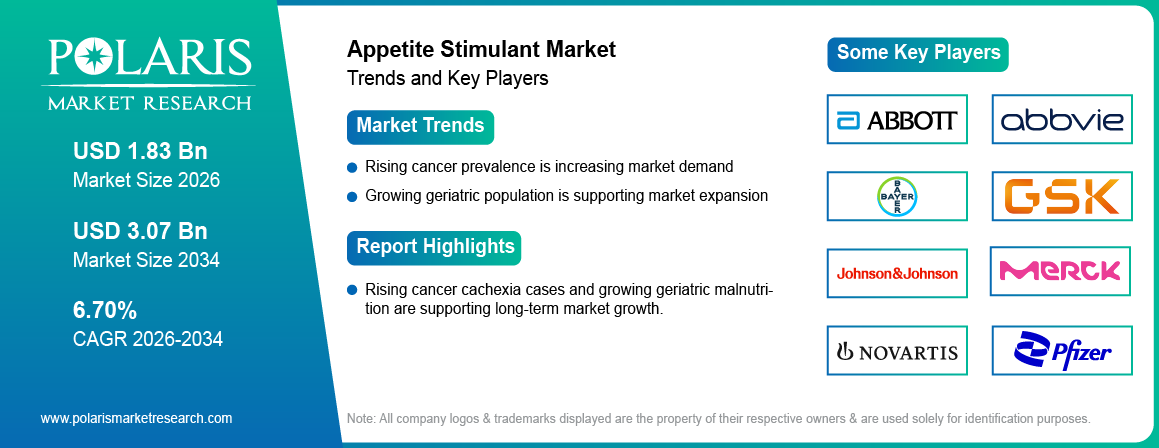 POLARIS
MARKET RESEARCH

USD 1.83 Bn
Market Size 2026

USD 3.07 Bn
Market Size 2034

6.70%
CAGR 2026-2034

www.polarismarketresearch.com

Appetite Stimulant Market
Trends and Key Players

Market Trends

Rising cancer prevalence is increasing market demand

Growing geriatric population is supporting market expansion

Report Highlights

Rising cancer cachexia cases and growing geriatric malnutrition are supporting long-term market growth.

Some Key Players

ABBOTT

abbvie

BAYER

GSK

Johnson&Johnson

MERCK

NOVARTIS

Pfizer

Note: All company logos & trademarks displayed are the property of their respective owners & are used solely for identification purposes.